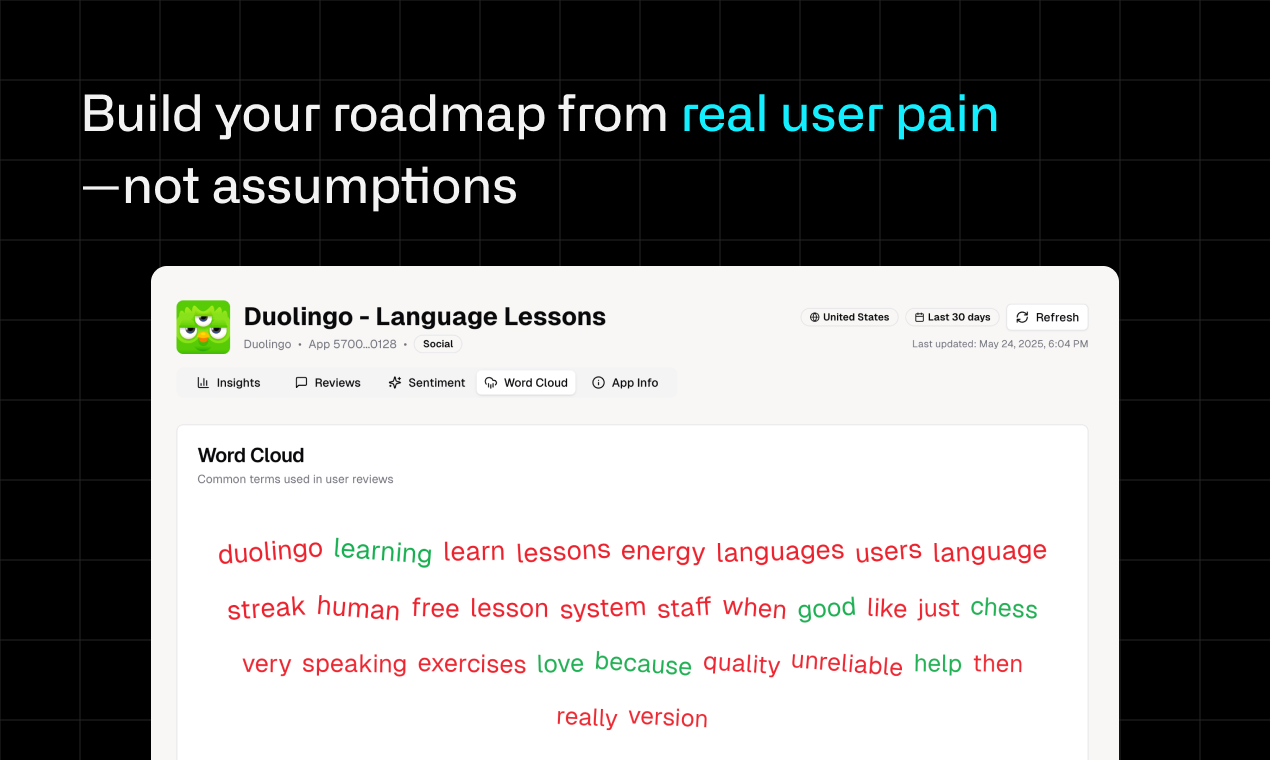 Build your roadmap from real user pain —not assumptions

Duolingo - Language Lessons
Duolingo • App 5700...0128 • Social

United States
Last 30 days
Refresh
Last updated: May 24, 2025, 6:04 PM

Insights
Reviews
Sentiment
Word Cloud
App Info

Word Cloud
Common terms used in user reviews

duolingo learning learn lessons energy languages users language streak human free lesson system staff when good like just chess very speaking exercises love because quality unreliable help then really version